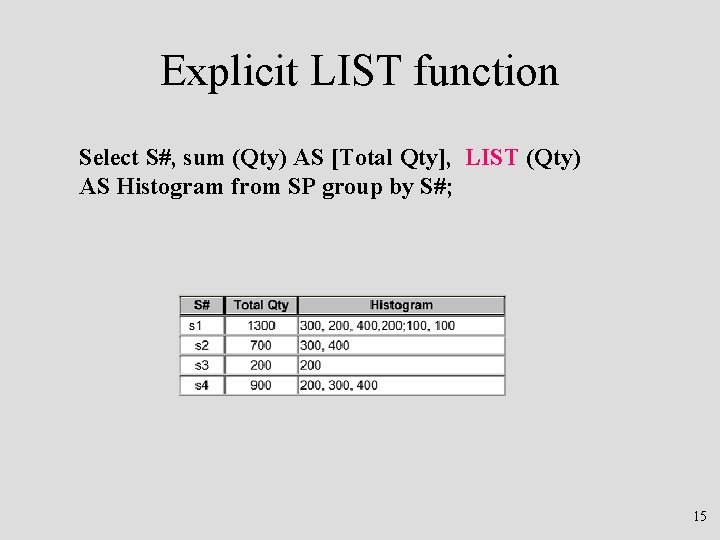 Explicit LIST function

Select S#, sum (Qty) AS [Total Qty], LIST (Qty) AS Histogram from SP group by S#;

| S# | Total Qty | Histogram |
|---|---|---|
| s1 | 1300 | 300, 200, 400,200;100, 100 |
| s2 | 700 | 300, 400 |
| s3 | 200 | 200 |
| s4 | 900 | 200, 300, 400 |

15